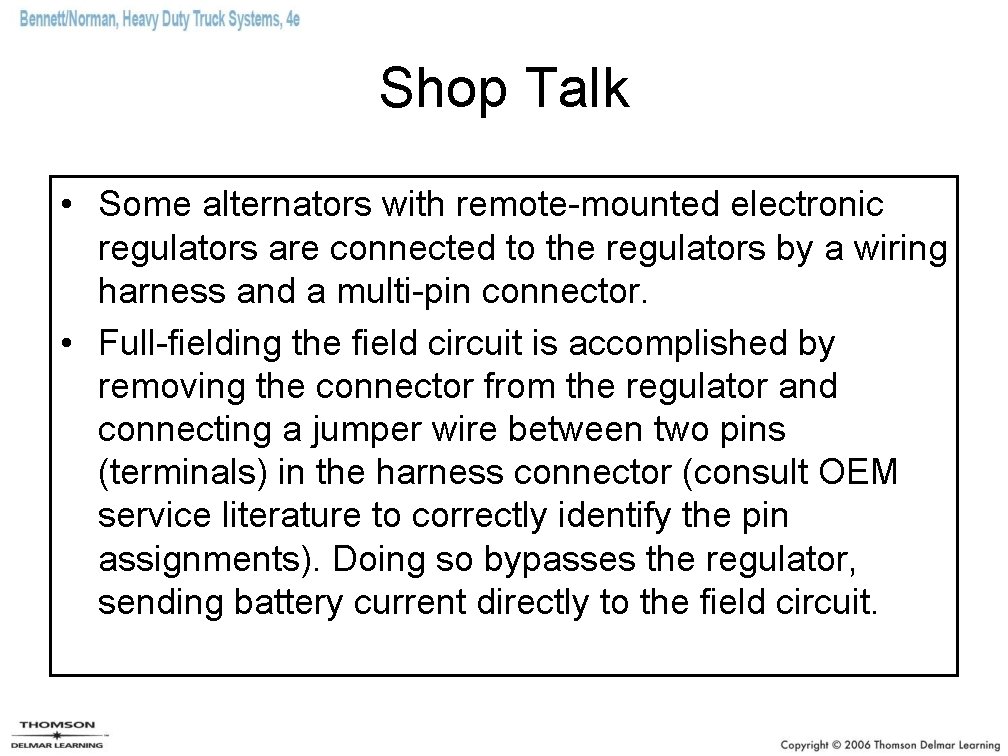 Bennett/Norman, Heavy Duty Truck Systems, 4e

Shop Talk

• Some alternators with remote-mounted electronic regulators are connected to the regulators by a wiring harness and a multi-pin connector.
• Full-fielding the field circuit is accomplished by removing the connector from the regulator and connecting a jumper wire between two pins (terminals) in the harness connector (consult OEM service literature to correctly identify the pin assignments). Doing so bypasses the regulator, sending battery current directly to the field circuit.

THOMSON
DELMAR LEARNING

Copyright © 2006 Thomson Delmar Learning